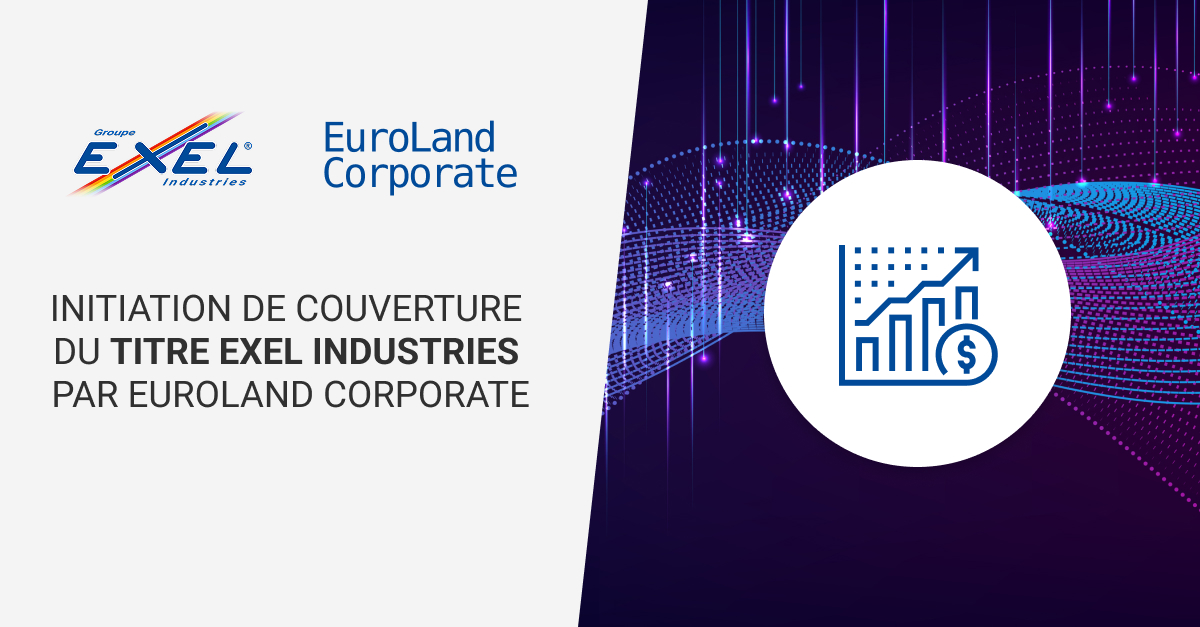 Groupe
EXEL®
Industries

EuroLand
Corporate

INITIATION DE COUVERTURE DU TITRE EXEL INDUSTRIES PAR EUROLAND CORPORATE

$